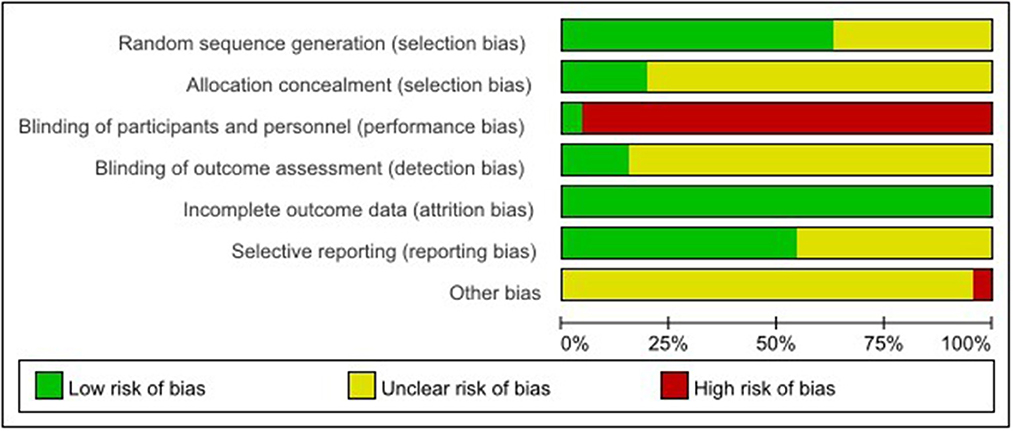 Random sequence generation (selection bias)
Allocation concealment (selection bias)
Blinding of participants and personnel (performance bias)
Blinding of outcome assessment (detection bias)
Incomplete outcome data (attrition bias)
Selective reporting (reporting bias)
Other bias

0% 25% 50% 75% 100%

Low risk of bias
Unclear risk of bias
High risk of bias